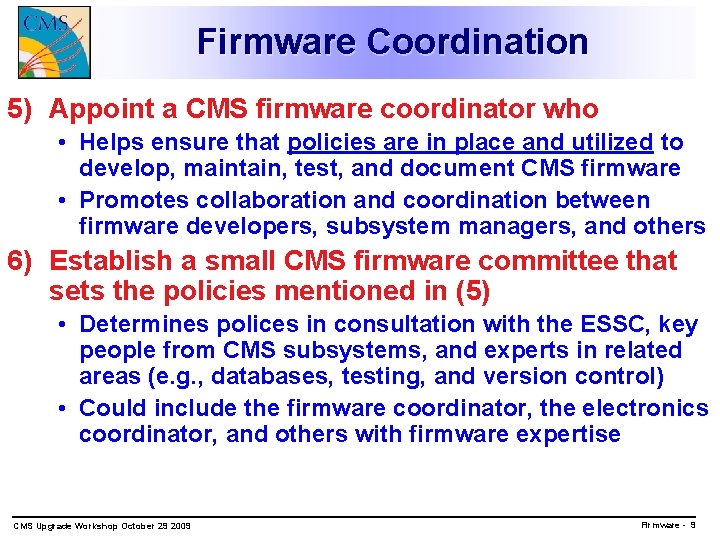 CMS

Firmware Coordination

5) Appoint a CMS firmware coordinator who

• Helps ensure that policies are in place and utilized to develop, maintain, test, and document CMS firmware

• Promotes collaboration and coordination between firmware developers, subsystem managers, and others

6) Establish a small CMS firmware committee that sets the policies mentioned in (5)

• Determines polices in consultation with the ESSC, key people from CMS subsystems, and experts in related areas (e.g., databases, testing, and version control)

• Could include the firmware coordinator, the electronics coordinator, and others with firmware expertise

CMS Upgrade Workshop October 29 2009

Firmware - 9